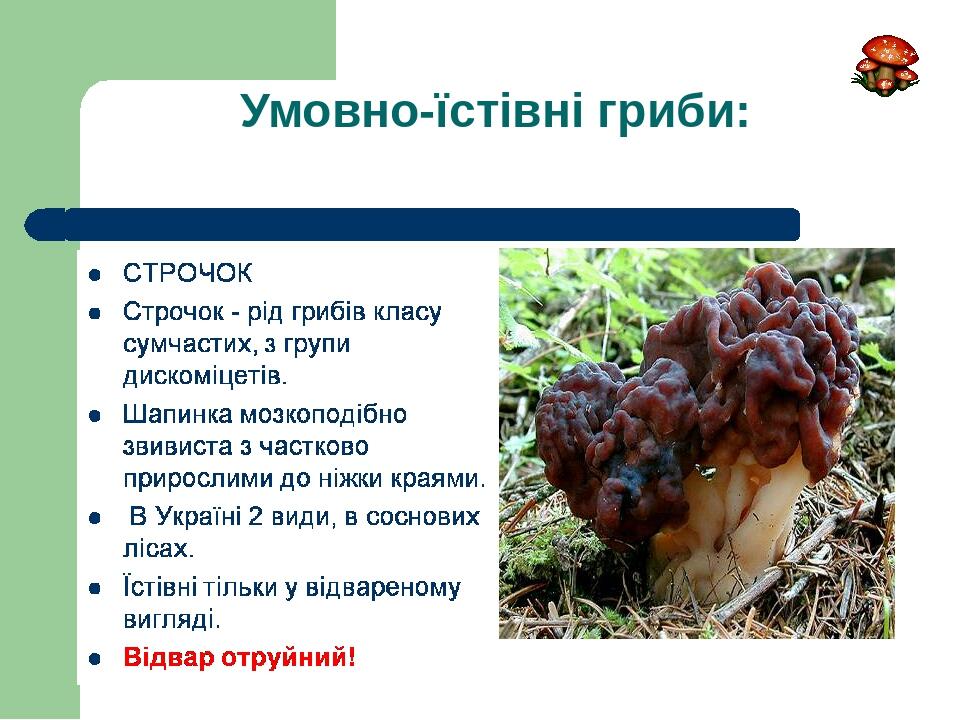 Умовно-їстівні гриби:

- СТРОЧОК
- Строчок - рід грибів класу сумчастих, з групи дискоміцетів.
- Шапинка мозкоподібно звивиста з частково прирослими до ніжки краями.
- В Україні 2 види, в соснових лісах.
- Їстівні тільки у відвареному вигляді.
- Відвар отруйний!